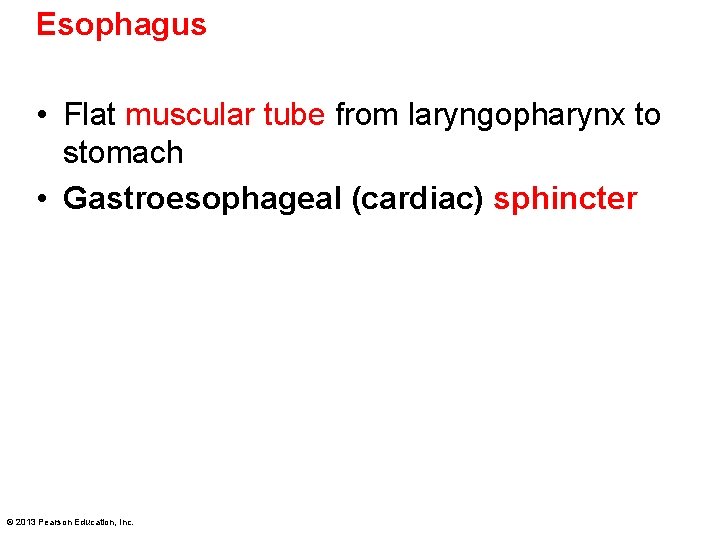 Esophagus

• Flat muscular tube from laryngopharynx to stomach
• Gastroesophageal (cardiac) sphincter

© 2013 Pearson Education, Inc.